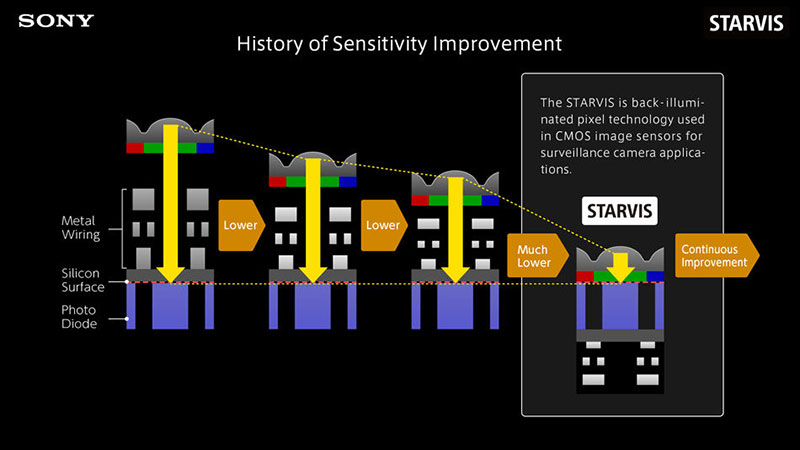 SONY

STARVIS

History of Sensitivity Improvement

The STARVIS is back-illuminated pixel technology used in CMOS image sensors for surveillance camera applications.

Metal Wiring

Silicon Surface

Photo Diode

Lower

Lower

Much Lower

STARVIS

Continuous Improvement